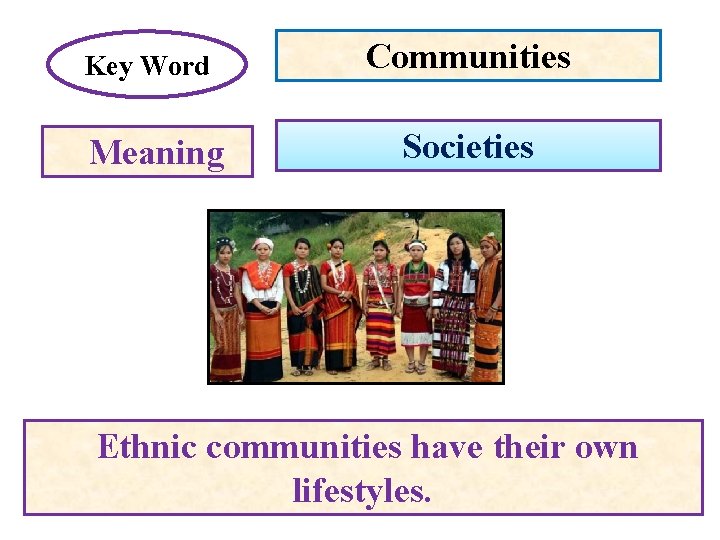 Key Word

Communities

Meaning

Societies

Ethnic communities have their own lifestyles.